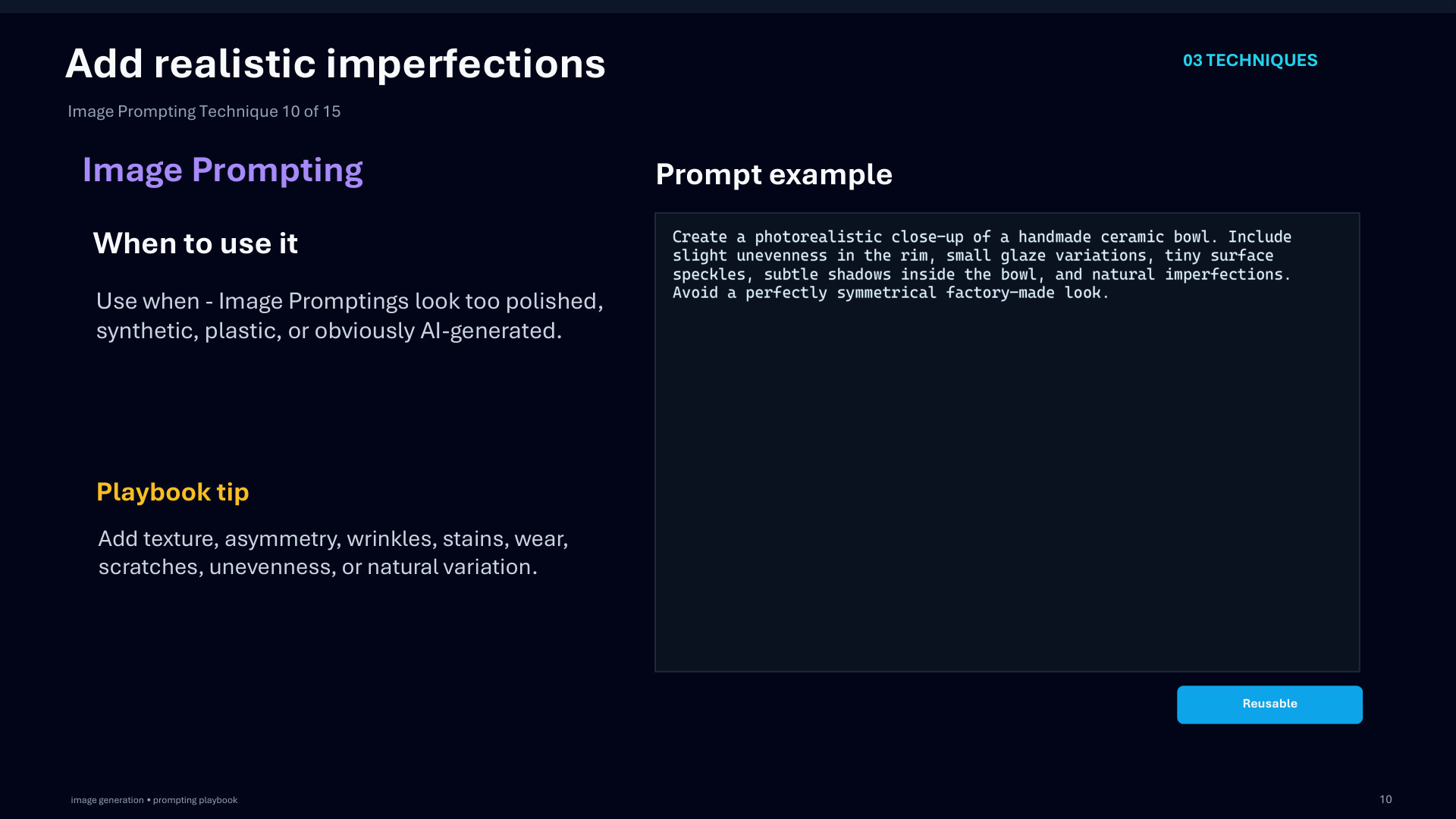 Add realistic imperfections

03 TECHNIQUES

Image Prompting Technique 10 of 15

Image Prompting

When to use it

Use when - Image Promptings look too polished, synthetic, plastic, or obviously AI-generated.

Playbook tip

Add texture, asymmetry, wrinkles, stains, wear, scratches, unevenness, or natural variation.

Prompt example

Create a photorealistic close-up of a handmade ceramic bowl. Include slight unevenness in the rim, small glaze variations, tiny surface speckles, subtle shadows inside the bowl, and natural imperfections. Avoid a perfectly symmetrical factory-made look.

Reusable

image generation • prompting playbook

10